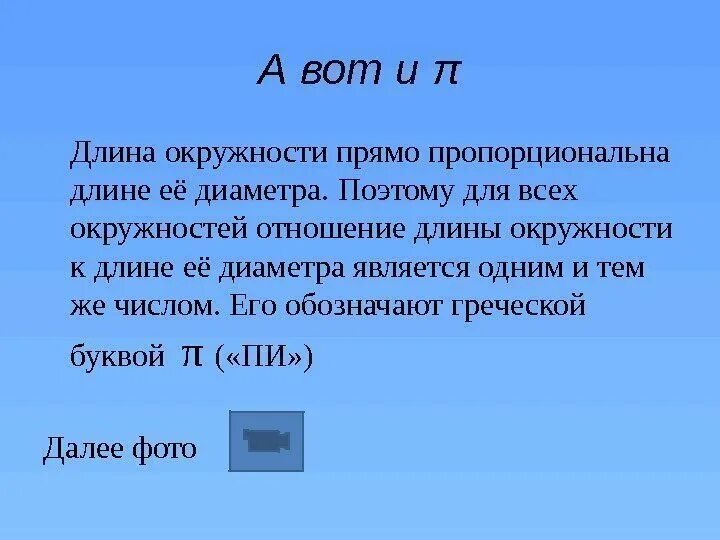 А вот и $\pi$

Длина окружности прямо пропорциональна длине её диаметра. Поэтому для всех окружностей отношение длины окружности к длине её диаметра является одним и тем же числом. Его обозначают греческой буквой $\pi$ («ПИ»)

Далее фото